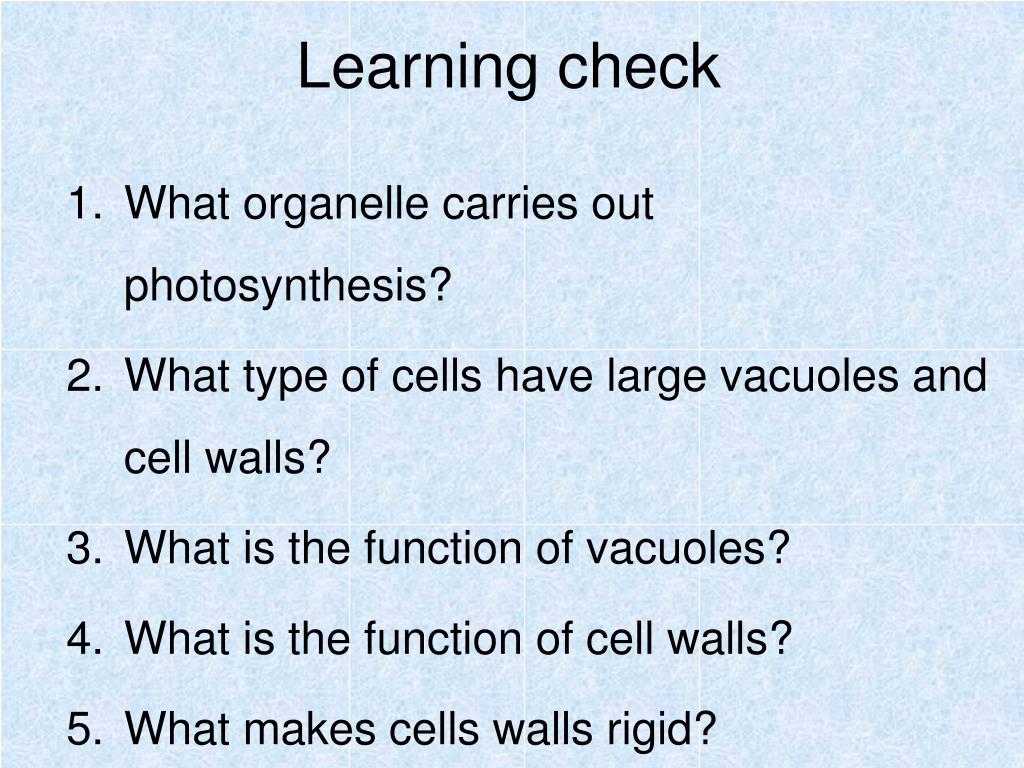 Learning check

1. What organelle carries out photosynthesis?
2. What type of cells have large vacuoles and cell walls?
3. What is the function of vacuoles?
4. What is the function of cell walls?
5. What makes cells walls rigid?